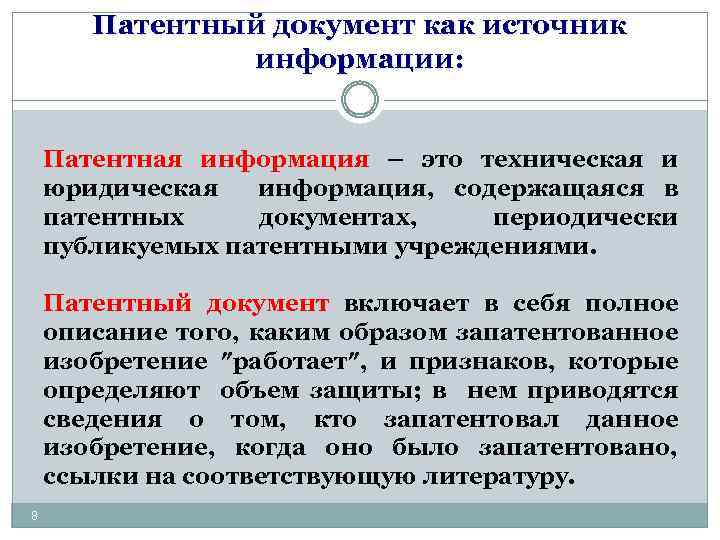 Патентный документ как источник информации:

Патентная информация – это техническая и юридическая информация, содержащаяся в патентных документах, периодически публикуемых патентными учреждениями.

Патентный документ включает в себя полное описание того, каким образом запатентованное изобретение "работает", и признаков, которые определяют объем защиты; в нем приводятся сведения о том, кто запатентовал данное изобретение, когда оно было запатентовано, ссылки на соответствующую литературу.

8